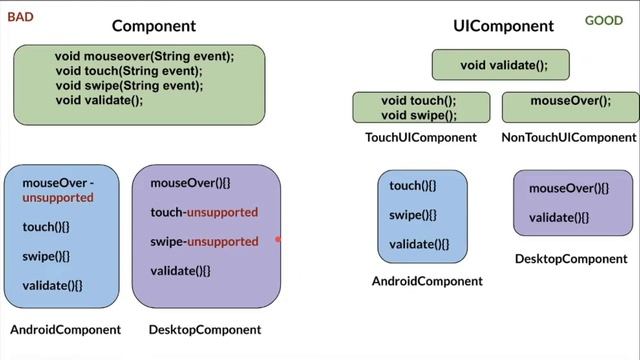 BAD

Component

void mouseover(String event);
void touch(String event);
void swipe(String event);
void validate();

mouseOver - unsupported

touch(){}

swipe(){}

validate(){}

AndroidComponent

mouseOver(){}

touch-unsupported

swipe-unsupported

validate(){}

DesktopComponent

UIComponent

GOOD

void validate();

void touch();
void swipe();

TouchUIComponent

mouseOver();

NonTouchUIComponent

touch(){}

swipe(){}

validate(){}

AndroidComponent

mouseOver(){}

validate(){}

DesktopComponent